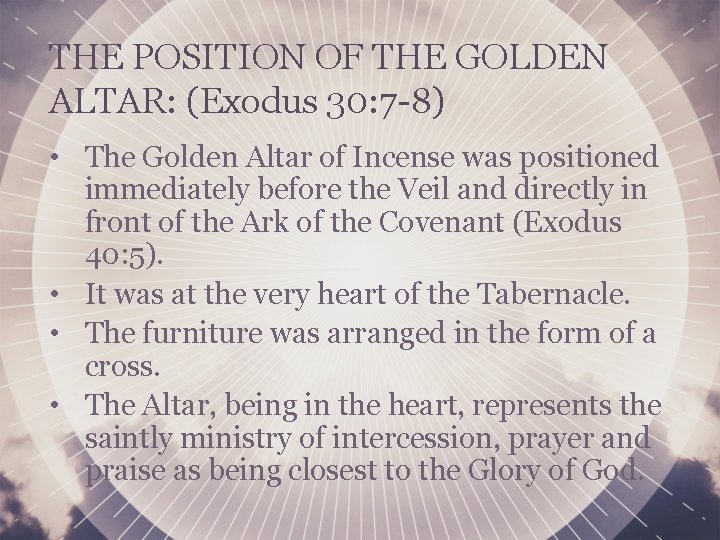 THE POSITION OF THE GOLDEN ALTAR: (Exodus 30:7-8)

• The Golden Altar of Incense was positioned immediately before the Veil and directly in front of the Ark of the Covenant (Exodus 40:5).
• It was at the very heart of the Tabernacle.
• The furniture was arranged in the form of a cross.
• The Altar, being in the heart, represents the saintly ministry of intercession, prayer and praise as being closest to the Glory of God.